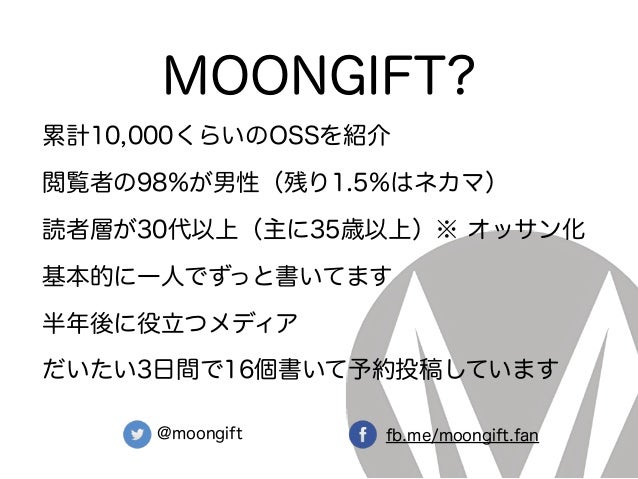 MOONGIFT?

累計10,000くらいのOSSを紹介

閲覧者の98%が男性（残り1.5%はネカマ）

読者層が30代以上（主に35歳以上）※ オッサン化

基本的に一人でずっと書いてます

半年後に役立つメディア

だいたい3日間で16個書いて予約投稿しています

@moongift

fb.me/moongift.fan